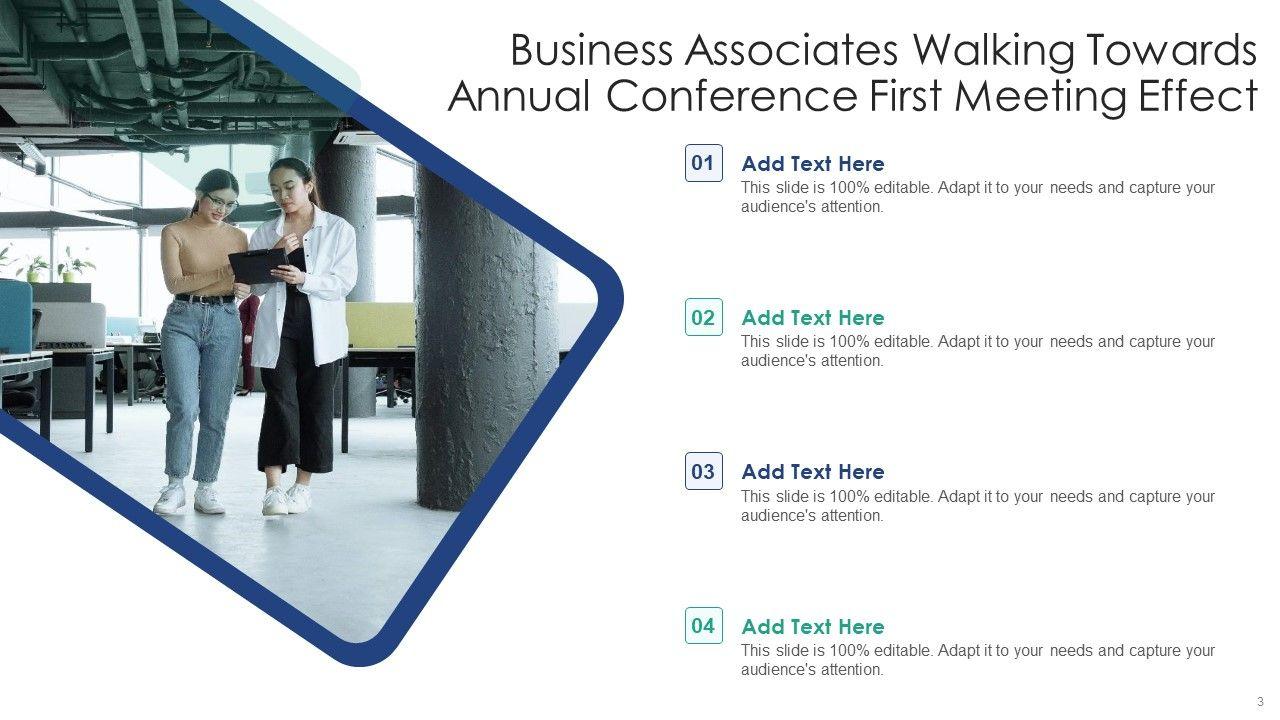 Business Associates Walking Towards Annual Conference First Meeting Effect

01
Add Text Here
This slide is 100% editable. Adapt it to your needs and capture your audience's attention.

02
Add Text Here
This slide is 100% editable. Adapt it to your needs and capture your audience's attention.

03
Add Text Here
This slide is 100% editable. Adapt it to your needs and capture your audience's attention.

04
Add Text Here
This slide is 100% editable. Adapt it to your needs and capture your audience's attention.

3